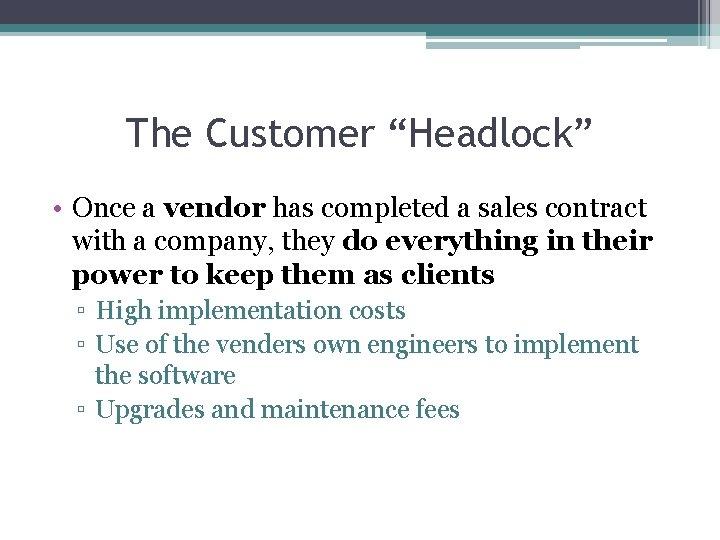 The Customer “Headlock”

• Once a vendor has completed a sales contract with a company, they do everything in their power to keep them as clients
▫ High implementation costs
▫ Use of the venders own engineers to implement the software
▫ Upgrades and maintenance fees